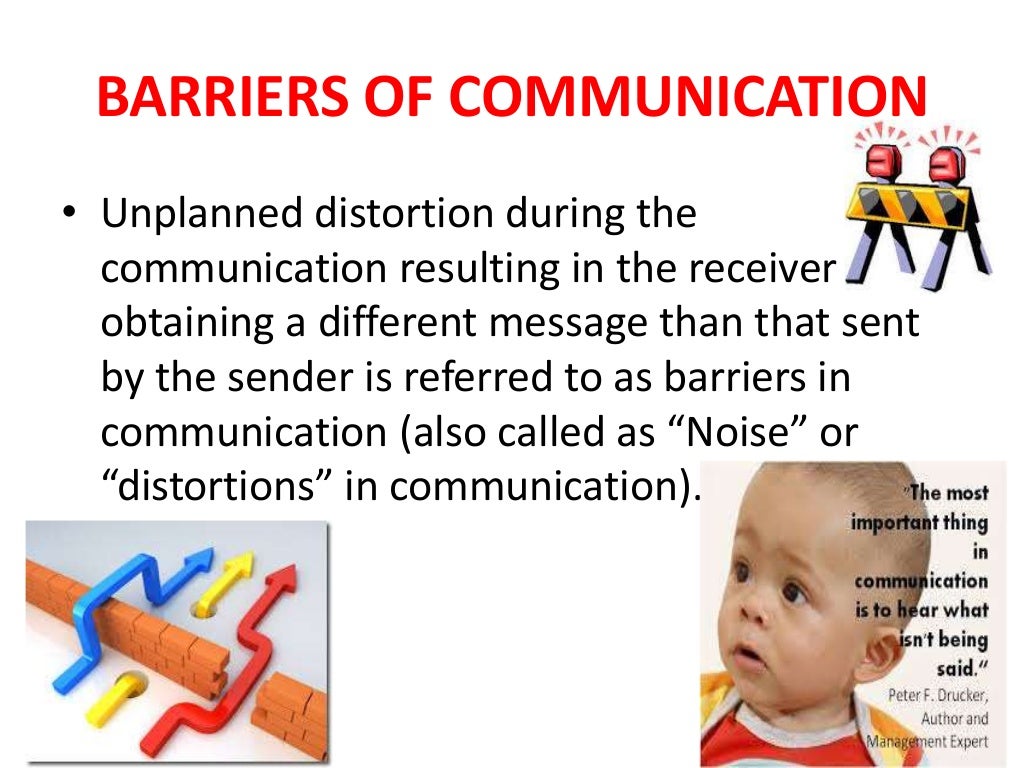 BARRIERS OF COMMUNICATION

• Unplanned distortion during the communication resulting in the receiver obtaining a different message than that sent by the sender is referred to as barriers in communication (also called as “Noise” or “distortions” in communication).

"The most important thing in communication is to hear what isn't being said."
Peter F. Drucker, Author and Management Expert